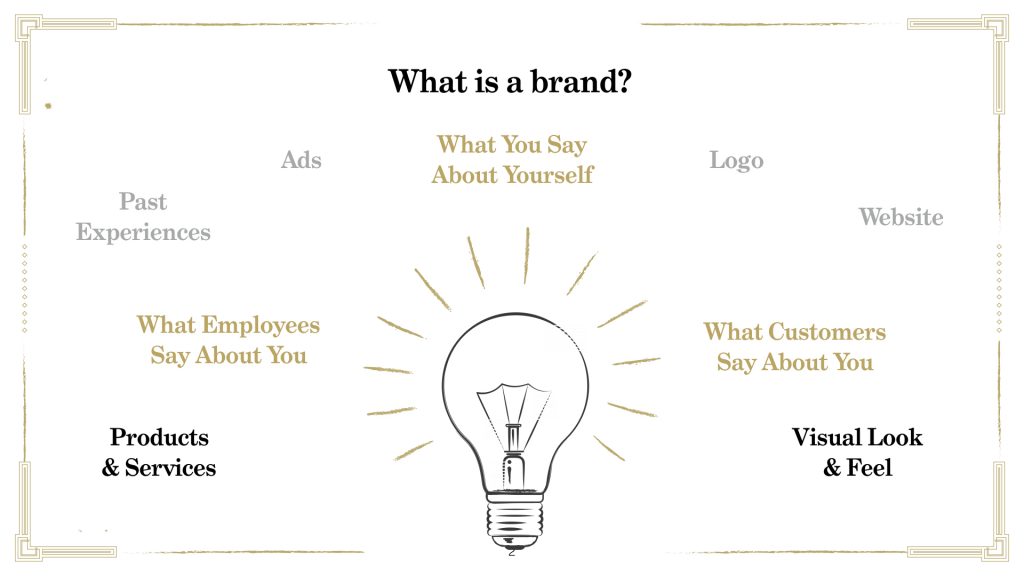 What is a brand?

Ads

What You Say About Yourself

Logo

Past Experiences

Website

What Employees Say About You

What Customers Say About You

Products & Services

Visual Look & Feel